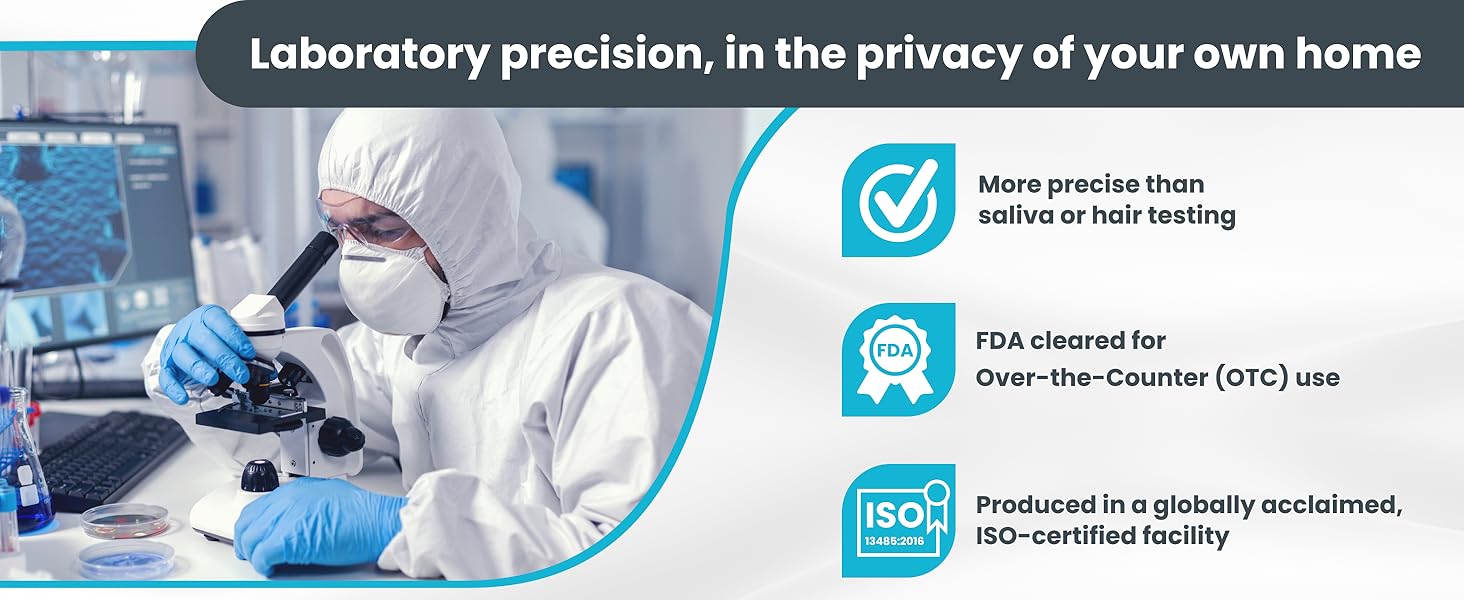 Laboratory precision, in the privacy of your own home

More precise than saliva or hair testing

FDA

FDA cleared for Over-the-Counter (OTC) use

ISO
13485:2016

Produced in a globally acclaimed, ISO-certified facility